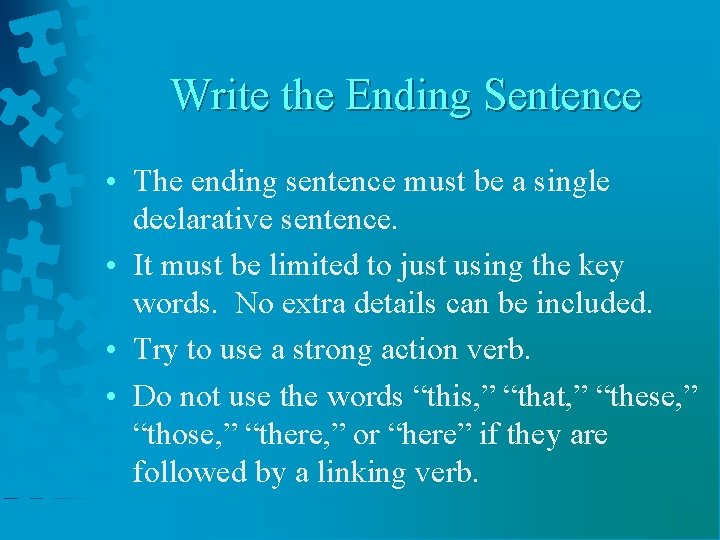 Write the Ending Sentence

• The ending sentence must be a single declarative sentence.

• It must be limited to just using the key words. No extra details can be included.

• Try to use a strong action verb.

• Do not use the words “this,” “that,” “these,” “those,” “there,” or “here” if they are followed by a linking verb.